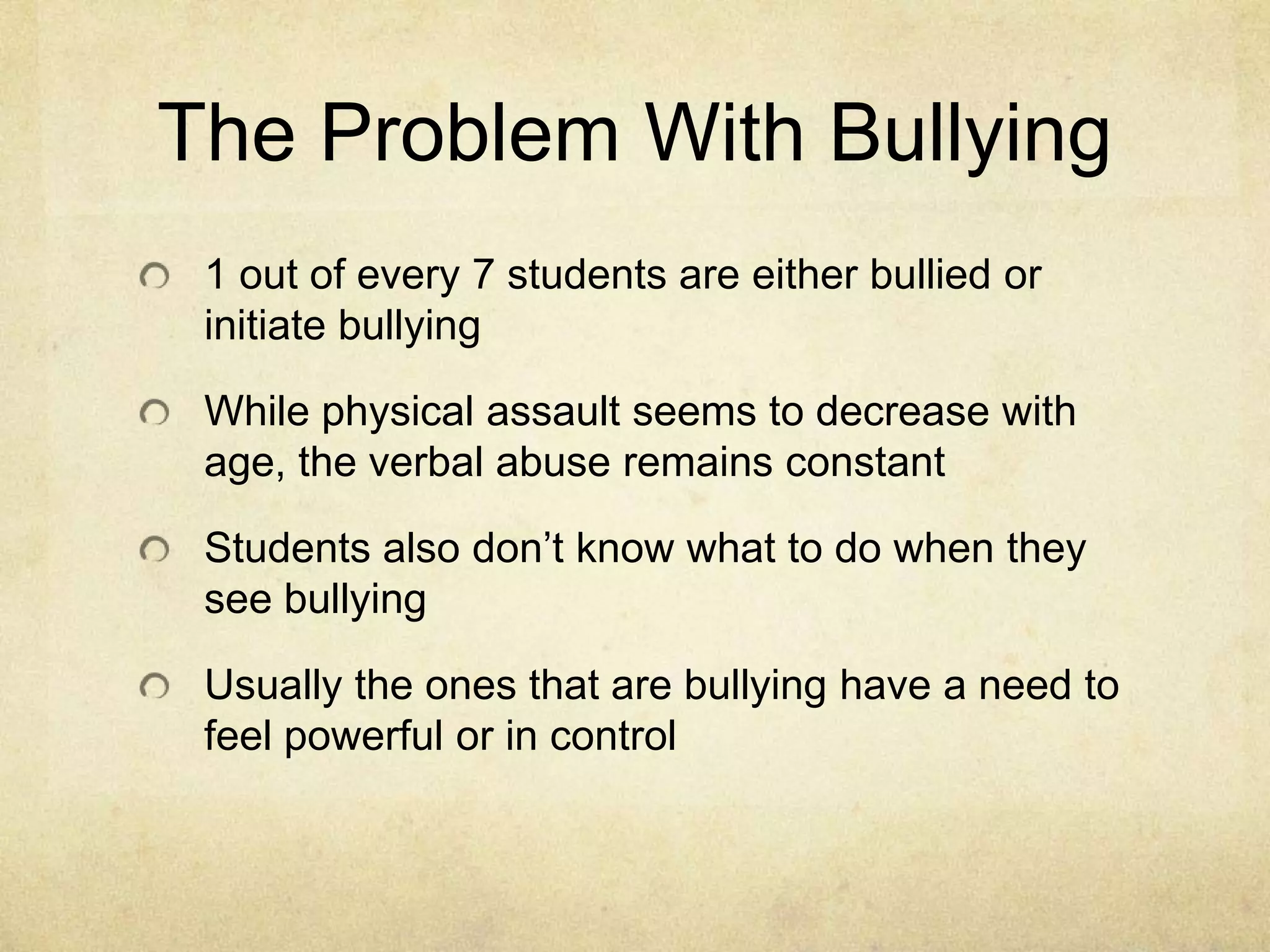 The Problem With Bullying

1 out of every 7 students are either bullied or initiate bullying

While physical assault seems to decrease with age, the verbal abuse remains constant

Students also don’t know what to do when they see bullying

Usually the ones that are bullying have a need to feel powerful or in control